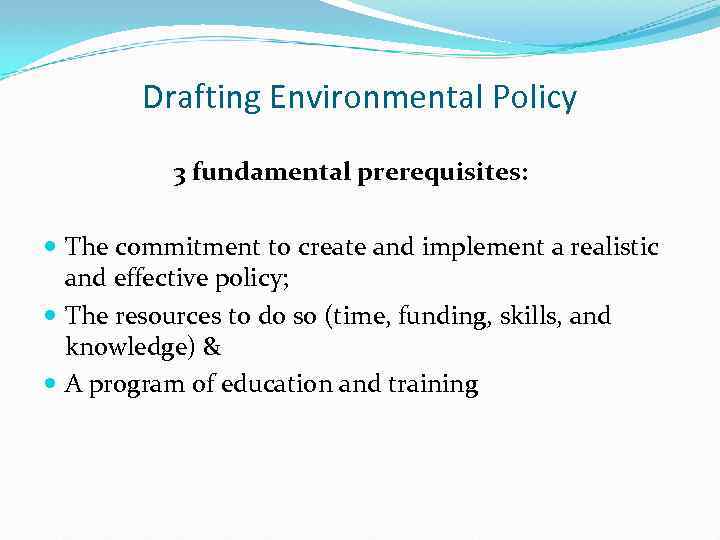 Drafting Environmental Policy

3 fundamental prerequisites:

- The commitment to create and implement a realistic and effective policy;
- The resources to do so (time, funding, skills, and knowledge) &
- A program of education and training